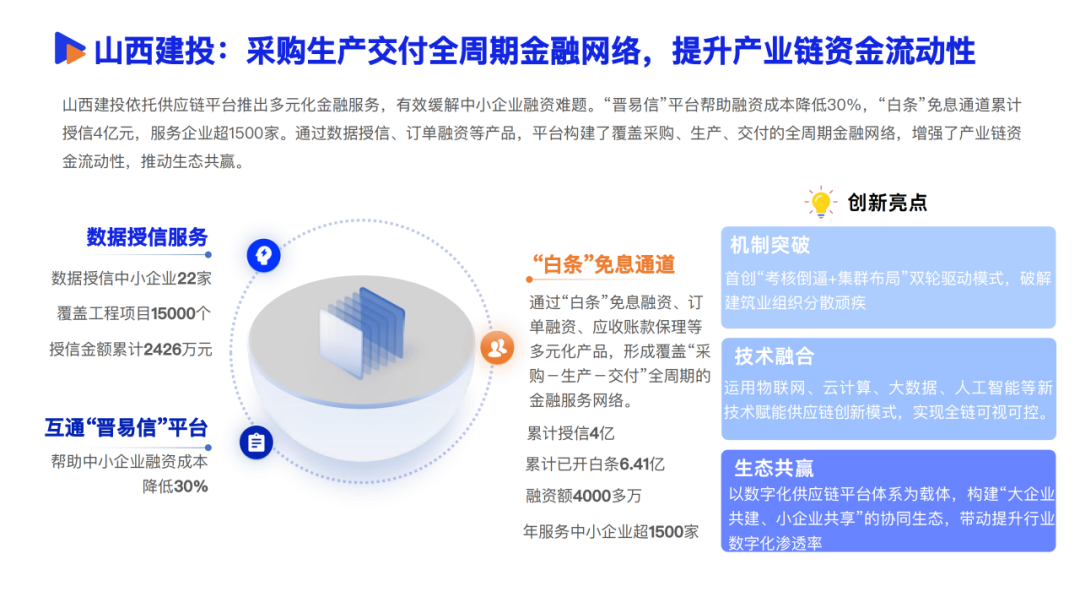 山西建投：采购生产交付全周期金融网络，提升产业链资金流动性

山西建投依托供应链平台推出多元化金融服务，有效缓解中小企业融资难题。“晋易信”平台帮助融资成本降低30%，“白条”免息通道累计授信4亿元，服务企业超1500家。通过数据授信、订单融资等产品，平台构建了覆盖采购、生产、交付的全周期金融网络，增强了产业链资金流动性，推动生态共赢。

数据授信服务

数据授信中小企业22家

覆盖工程项目15000个

授信金额累计2426万元

互通“晋易信”平台

帮助中小企业融资成本降低30%

“白条”免息通道

通过“白条”免息融资、订单融资、应收账款保理等多元化产品，形成覆盖“采购－生产－交付”全周期的金融服务网络。

累计授信4亿

累计已开白条6.41亿

融资额4000多万

年服务中小企业超1500家

创新亮点

机制突破

首创“考核倒逼+集群布局”双轮驱动模式，破解建筑业组织分散顽疾

技术融合

运用物联网、云计算、大数据、人工智能等新技术赋能供应链创新模式，实现全链可视可控。

生态共赢

以数字化供应链平台体系为载体，构建“大企业共建、小企业共享”的协同生态，带动提升行业数字化渗透率